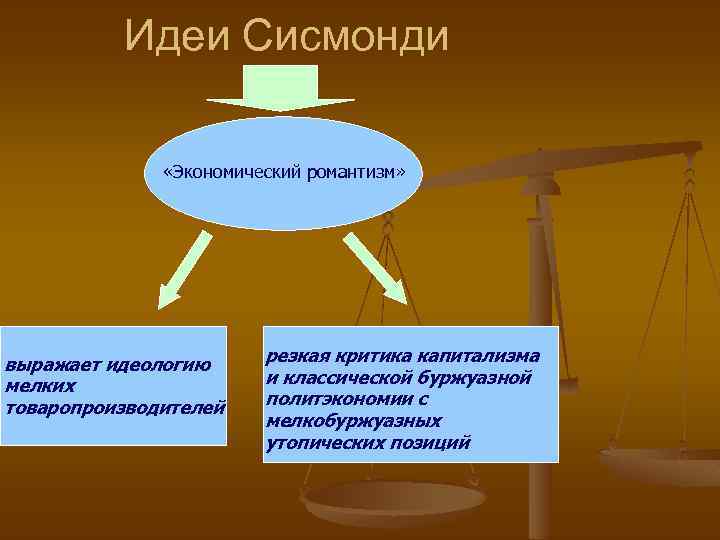 Идеи Сисмонди

«Экономический романтизм»

выражает идеологию мелких товаропроизводителей

резкая критика капитализма и классической буржуазной политэкономии с мелкобуржуазных утопических позиций